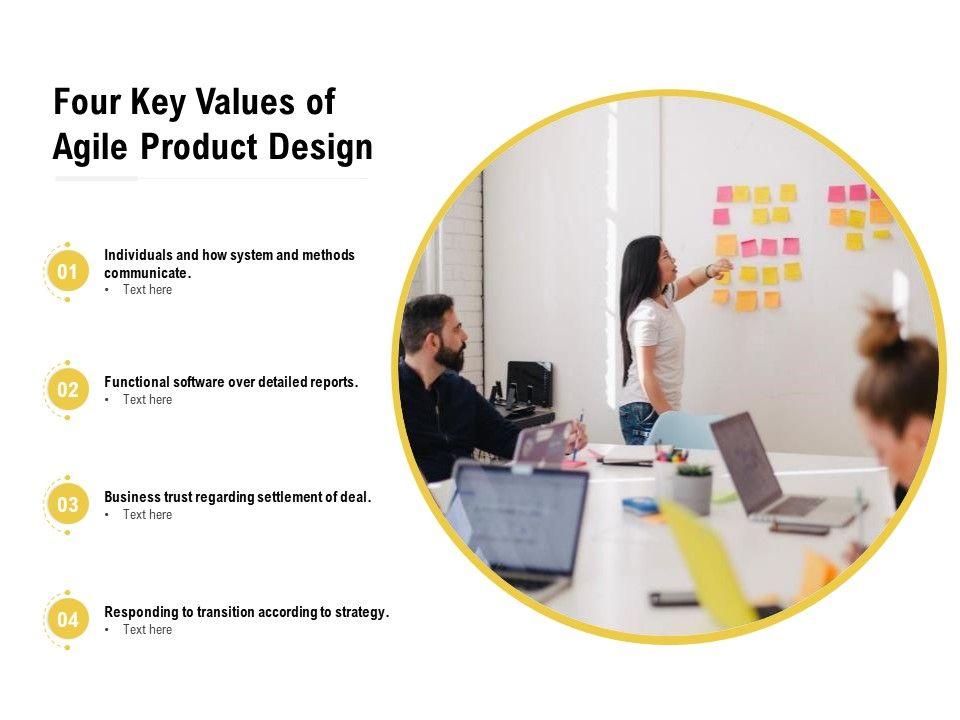 Four Key Values of Agile Product Design

01
Individuals and how system and methods communicate.
• Text here

02
Functional software over detailed reports.
• Text here

03
Business trust regarding settlement of deal.
• Text here

04
Responding to transition according to strategy.
• Text here